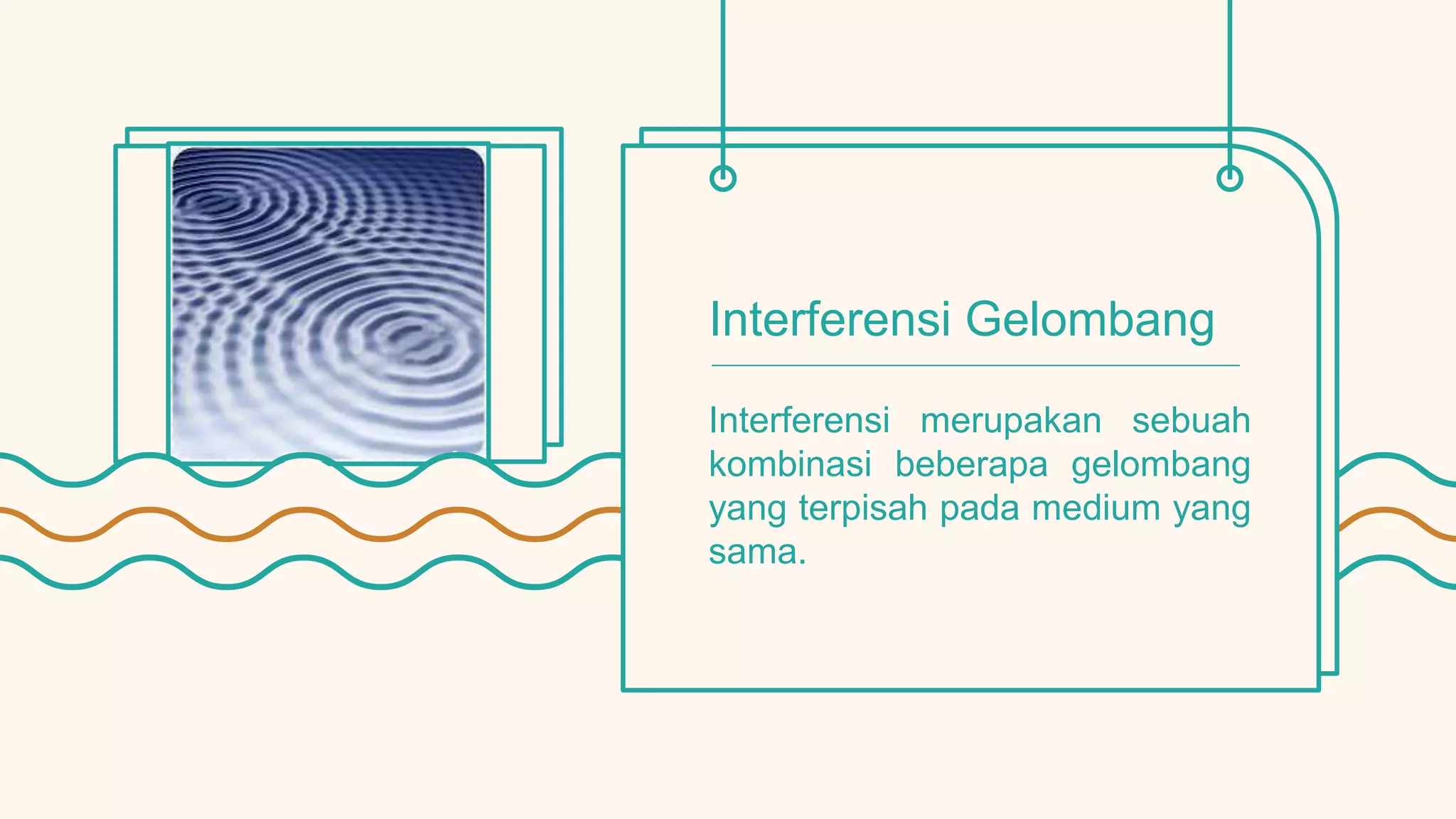 Interferensi Gelombang

Interferensi merupakan sebuah kombinasi beberapa gelombang yang terpisah pada medium yang sama.